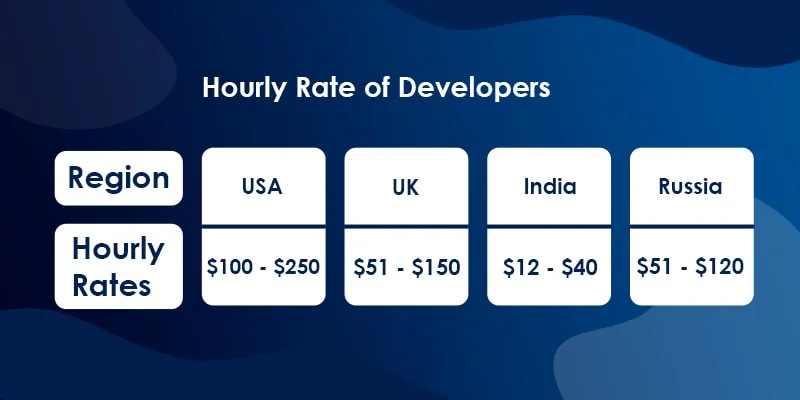 Hourly Rate of Developers

| Region | USA | UK | India | Russia |
|---|---|---|---|---|
| Hourly Rates | \$100 - \$250 | \$51 - \$150 | \$12 - \$40 | \$51 - \$120 |